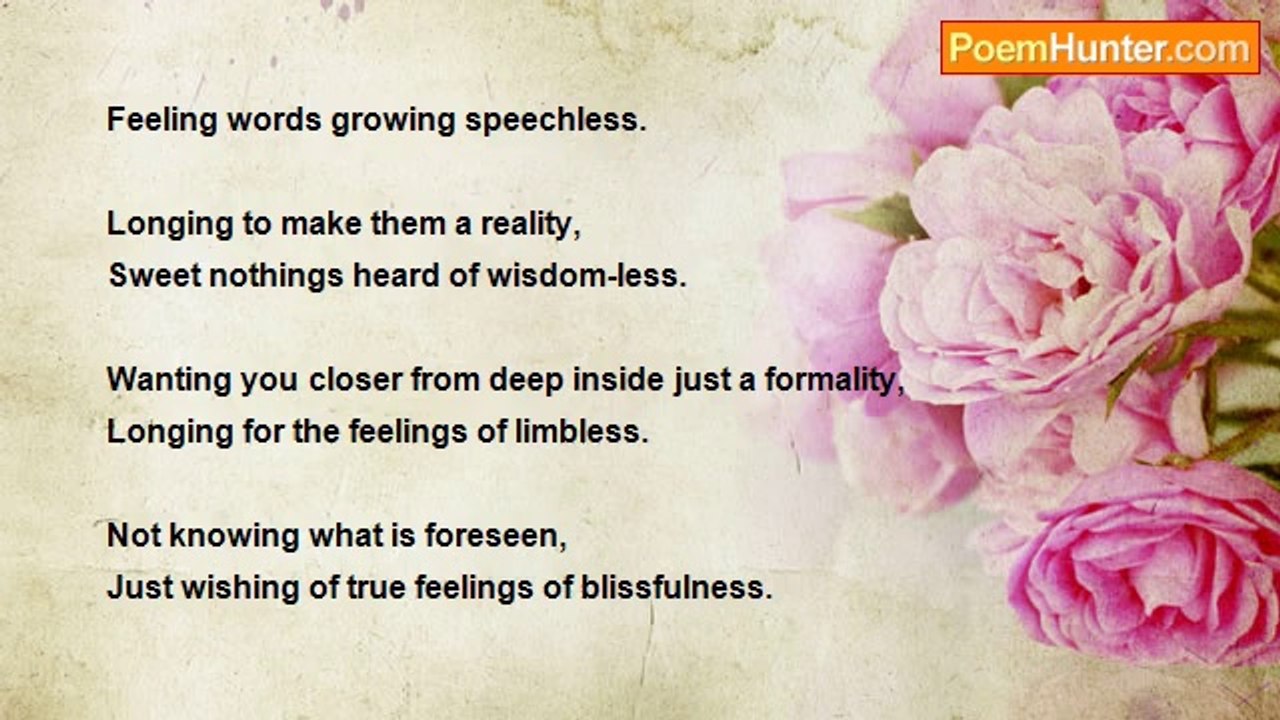 PoemHunter.com

Feeling words growing speechless.

Longing to make them a reality,
Sweet nothings heard of wisdom-less.

Wanting you closer from deep inside just a formality,
Longing for the feelings of limbless.

Not knowing what is foreseen,
Just wishing of true feelings of blissfulness.